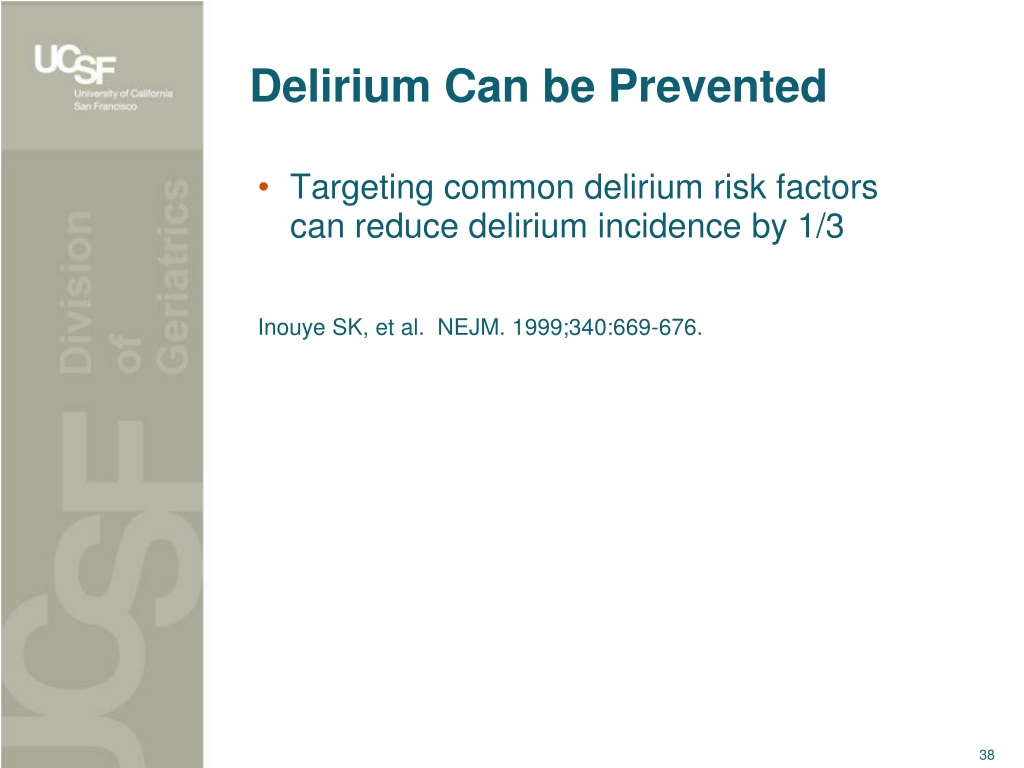 UCSF
University of California
San Francisco

Division of Geriatrics

UCSF

Delirium Can be Prevented

• Targeting common delirium risk factors can reduce delirium incidence by 1/3

Inouye SK, et al. NEJM. 1999;340:669-676.

38